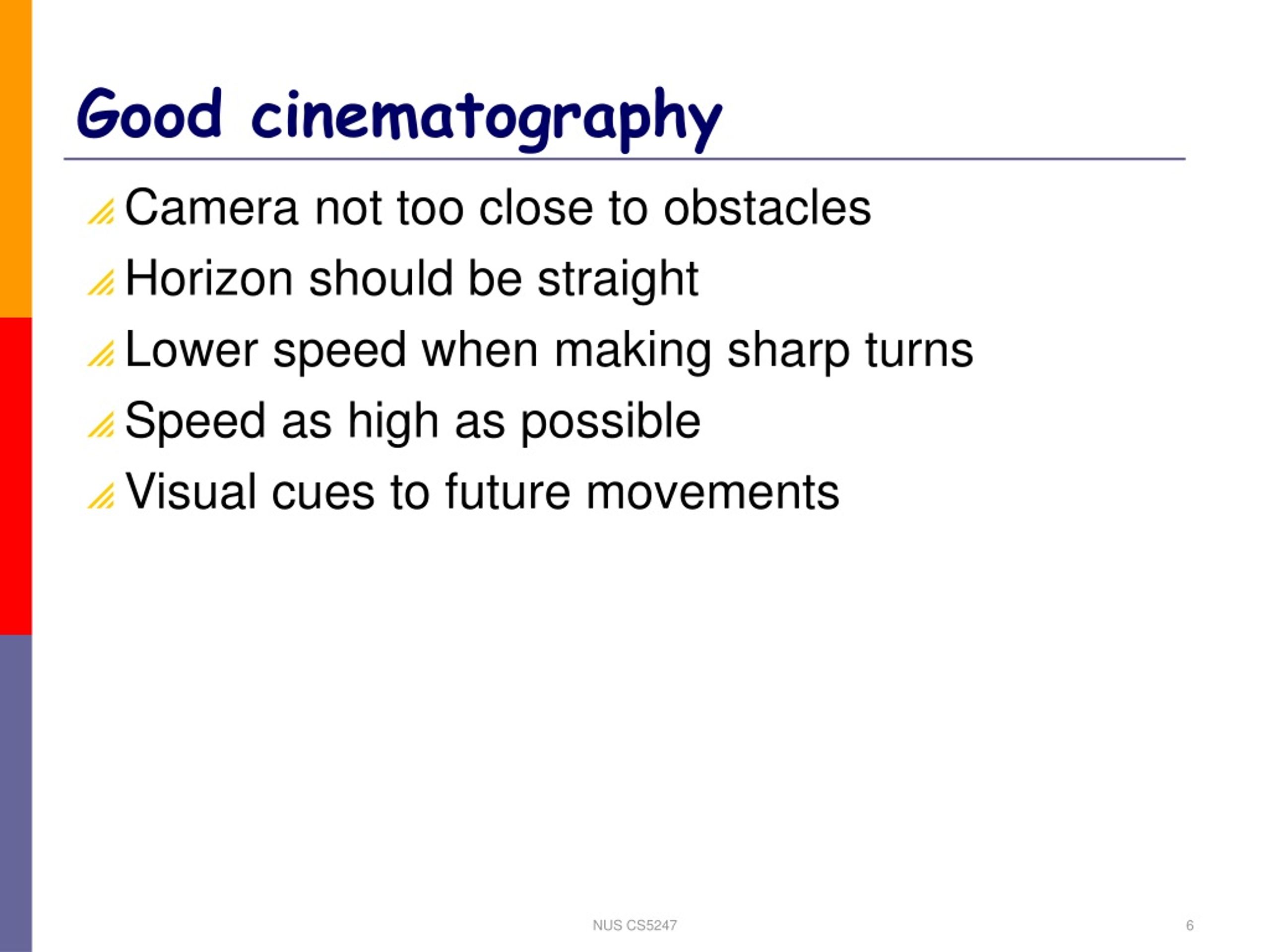 Good cinematography

Camera not too close to obstacles
Horizon should be straight
Lower speed when making sharp turns
Speed as high as possible
Visual cues to future movements

NUS CS5247

6